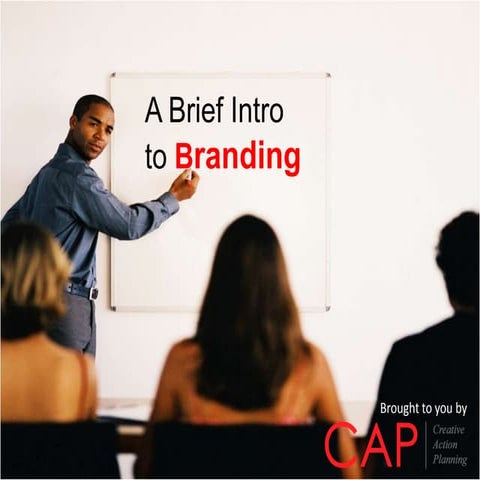 A Brief Intro
to Branding

Brought to you by
CAP
Creative
Action
Planning